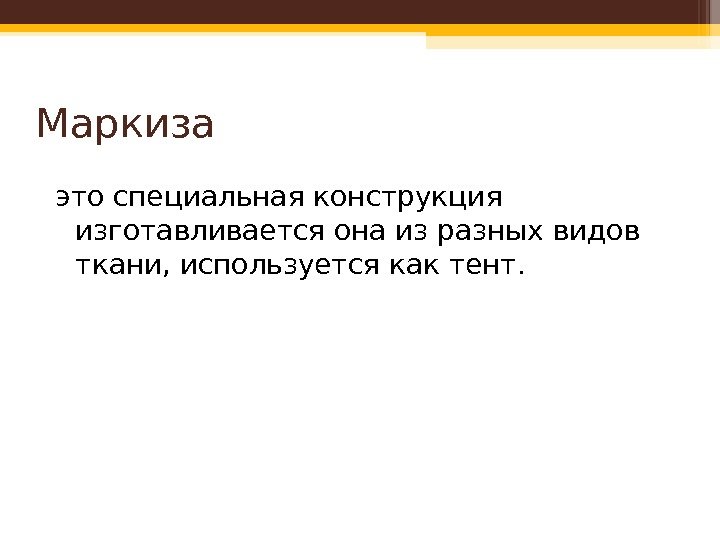 Маркиза

это специальная конструкция изготавливается она из разных видов ткани, используется как тент.